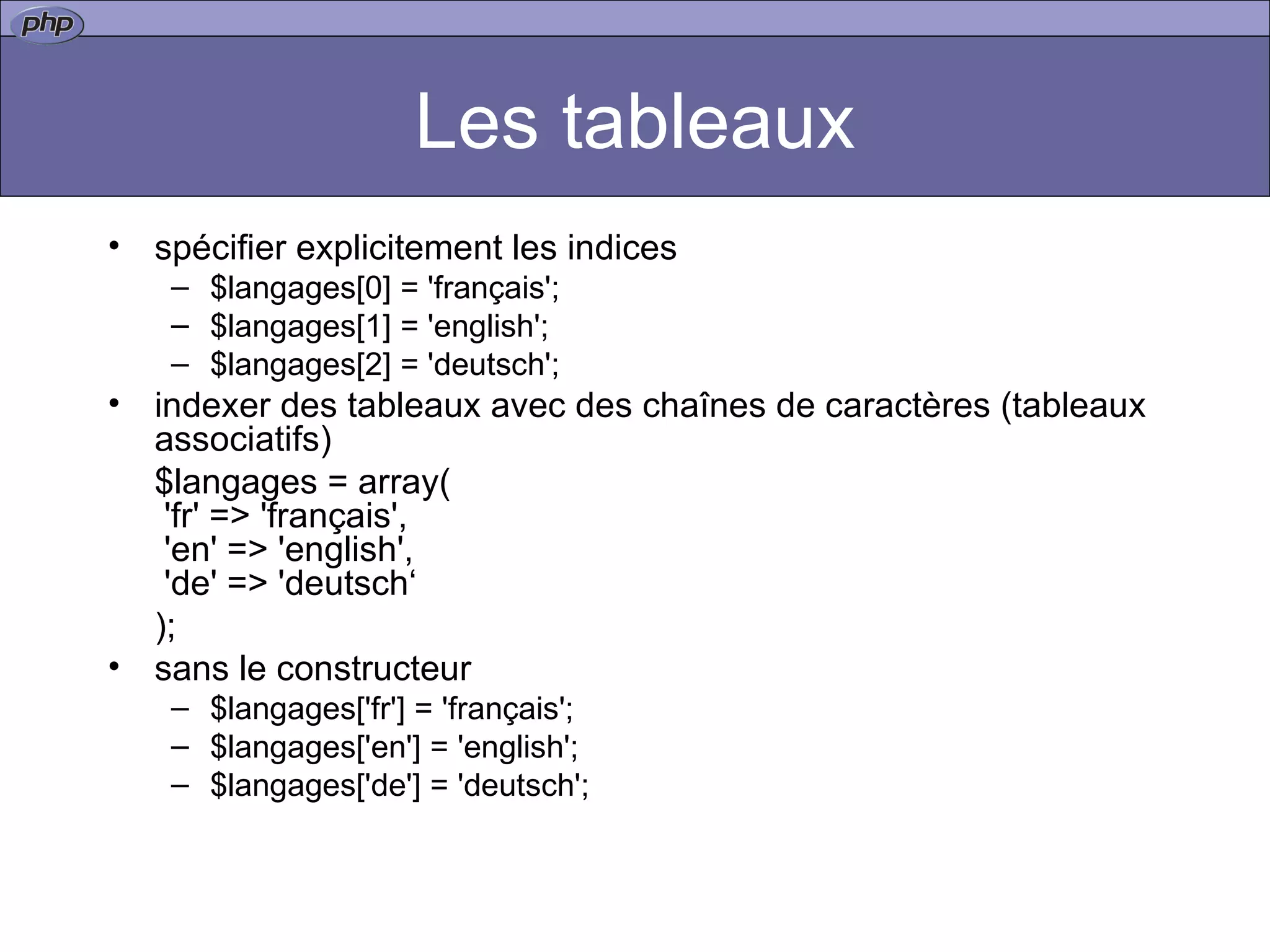 php

Les tableaux

• spécifier explicitement les indices
  – $langages[0] = 'français';
  – $langages[1] = 'english';
  – $langages[2] = 'deutsch';
• indexer des tableaux avec des chaînes de caractères (tableaux associatifs)
  $langages = array(
   'fr' => 'français',
   'en' => 'english',
   'de' => 'deutsch‘
  );
• sans le constructeur
  – $langages['fr'] = 'français';
  – $langages['en'] = 'english';
  – $langages['de'] = 'deutsch';